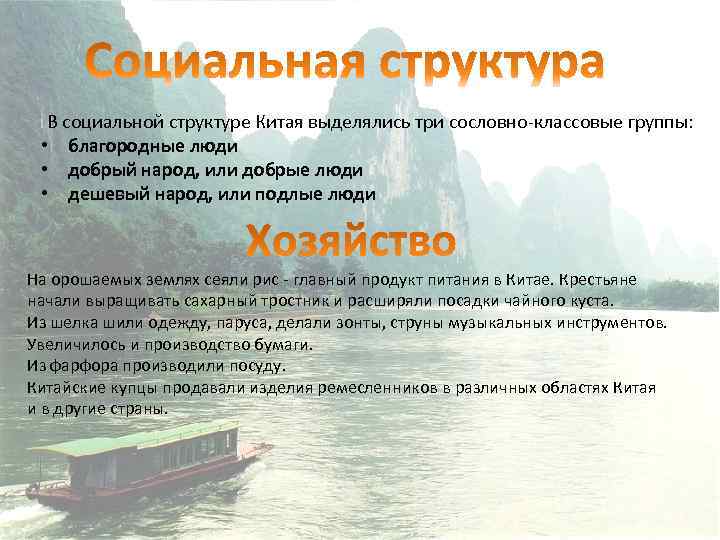 Социальная структура

В социальной структуре Китая выделялись три сословно-классовые группы:
• благородные люди
• добрый народ, или добрые люди
• дешевый народ, или подлые люди

Хозяйство

На орошаемых землях сеяли рис - главный продукт питания в Китае. Крестьяне начали выращивать сахарный тростник и расширяли посадки чайного куста.
Из шелка шили одежду, паруса, делали зонты, струны музыкальных инструментов.
Увеличилось и производство бумаги.
Из фарфора производили посуду.
Китайские купцы продавали изделия ремесленников в различных областях Китая и в другие страны.